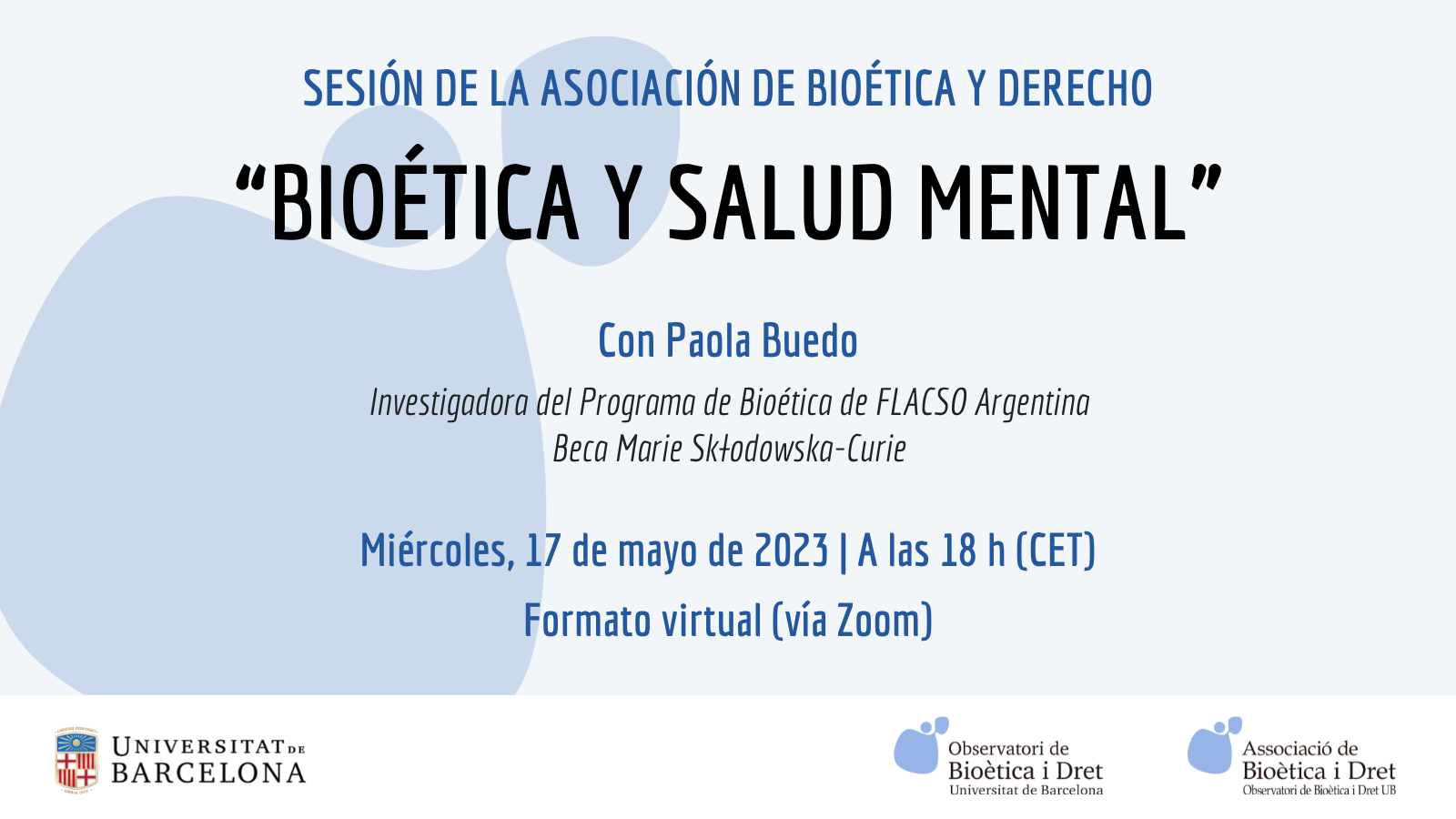 SESIÓN DE LA ASOCIACIÓN DE BIOÉTICA Y DERECHO

“BIOÉTICA Y SALUD MENTAL”

Con Paola Buedo

Investigadora del Programa de Bioética de FLACSO Argentina
Beca Marie Skłodowska-Curie

Miércoles, 17 de mayo de 2023 | A las 18 h (CET)

Formato virtual (vía Zoom)

UNIVERSITAT DE BARCELONA

Observatori de Bioètica i Dret
Universitat de Barcelona

Associació de Bioètica i Dret
Observatori de Bioètica i Dret UB